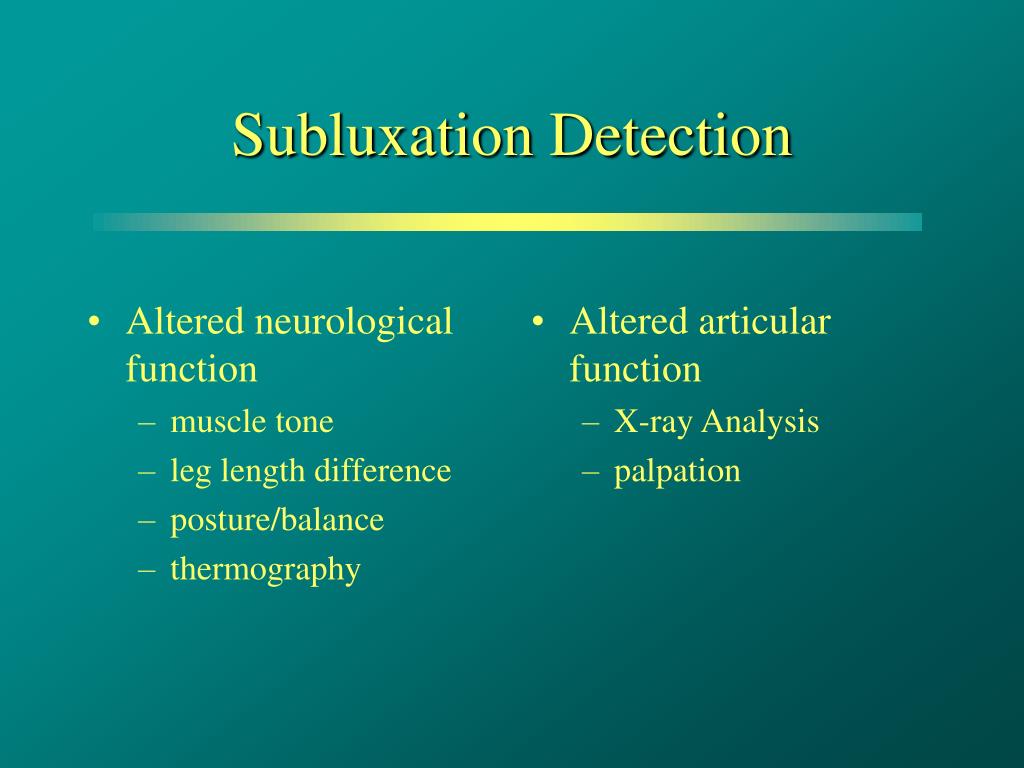 Subluxation Detection

• Altered neurological function
– muscle tone
– leg length difference
– posture/balance
– thermography

• Altered articular function
– X-ray Analysis
– palpation